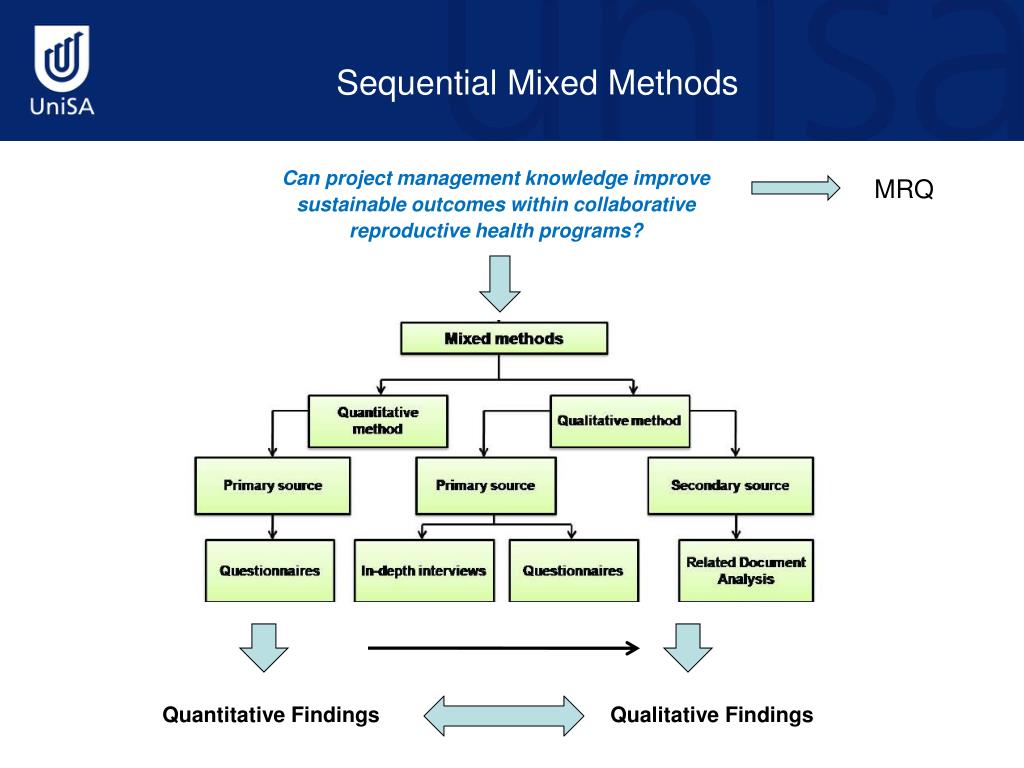 UniSA

Sequential Mixed Methods

Can project management knowledge improve sustainable outcomes within collaborative reproductive health programs?

MRQ

Mixed methods

Quantitative method

Qualitative method

Primary source

Primary source

Secondary source

Questionnaires

In-depth interviews

Questionnaires

Related Document Analysis

Quantitative Findings

Qualitative Findings